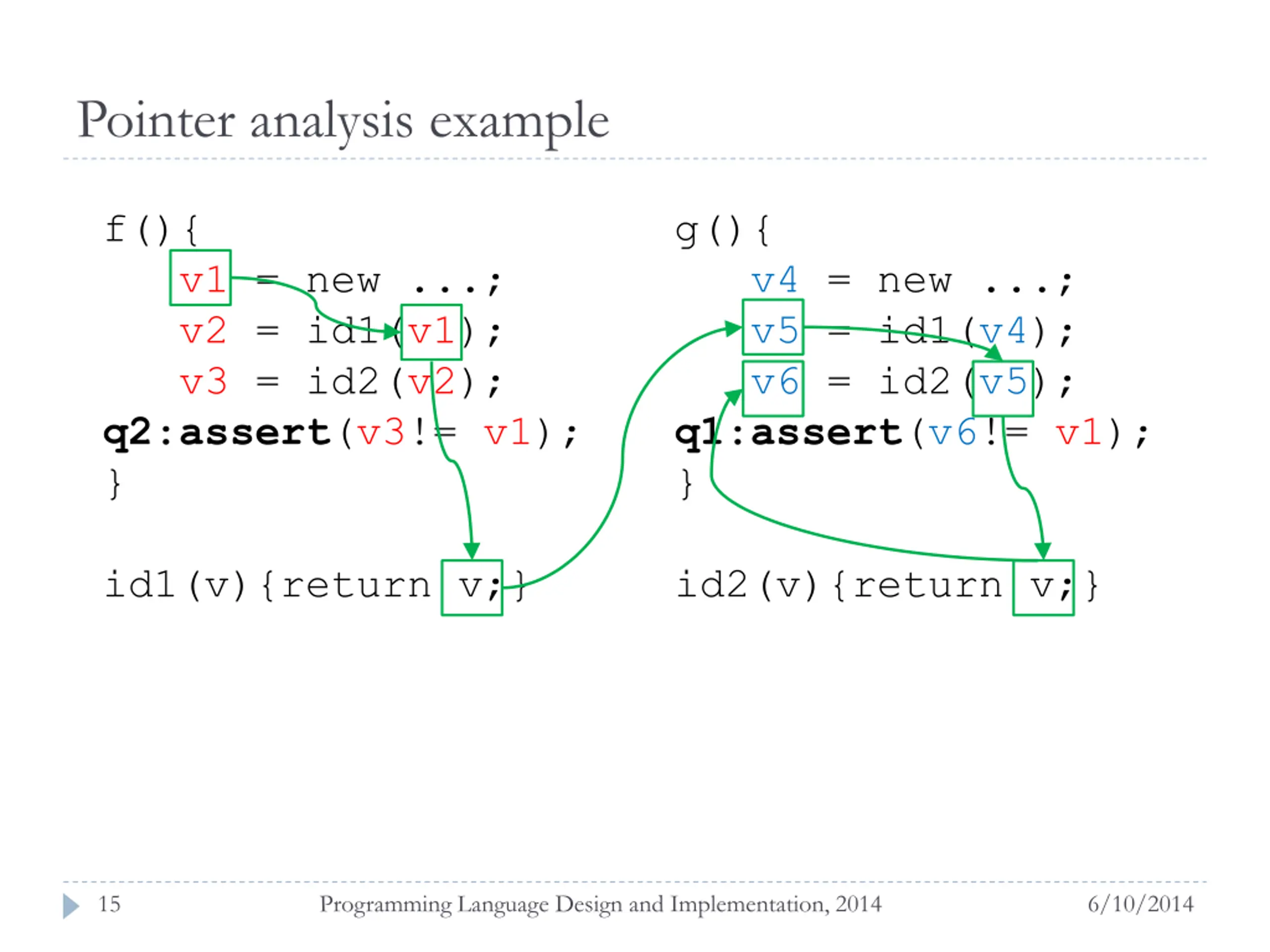 Pointer analysis example

f(){
v1 = new ...;
v2 = id1(v1);
v3 = id2(v2);
q2:assert(v3!= v1);
}

id1(v){return v;}

g(){
v4 = new ...;
v5 = id1(v4);
v6 = id2(v5);
q1:assert(v6!= v1);
}

id2(v){return v;}

15 Programming Language Design and Implementation, 2014 6/10/2014